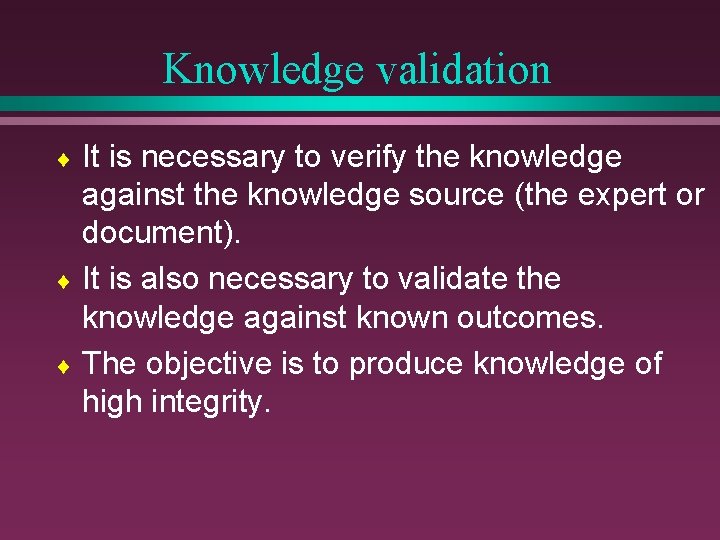 Knowledge validation

♦ It is necessary to verify the knowledge against the knowledge source (the expert or document).

♦ It is also necessary to validate the knowledge against known outcomes.

♦ The objective is to produce knowledge of high integrity.